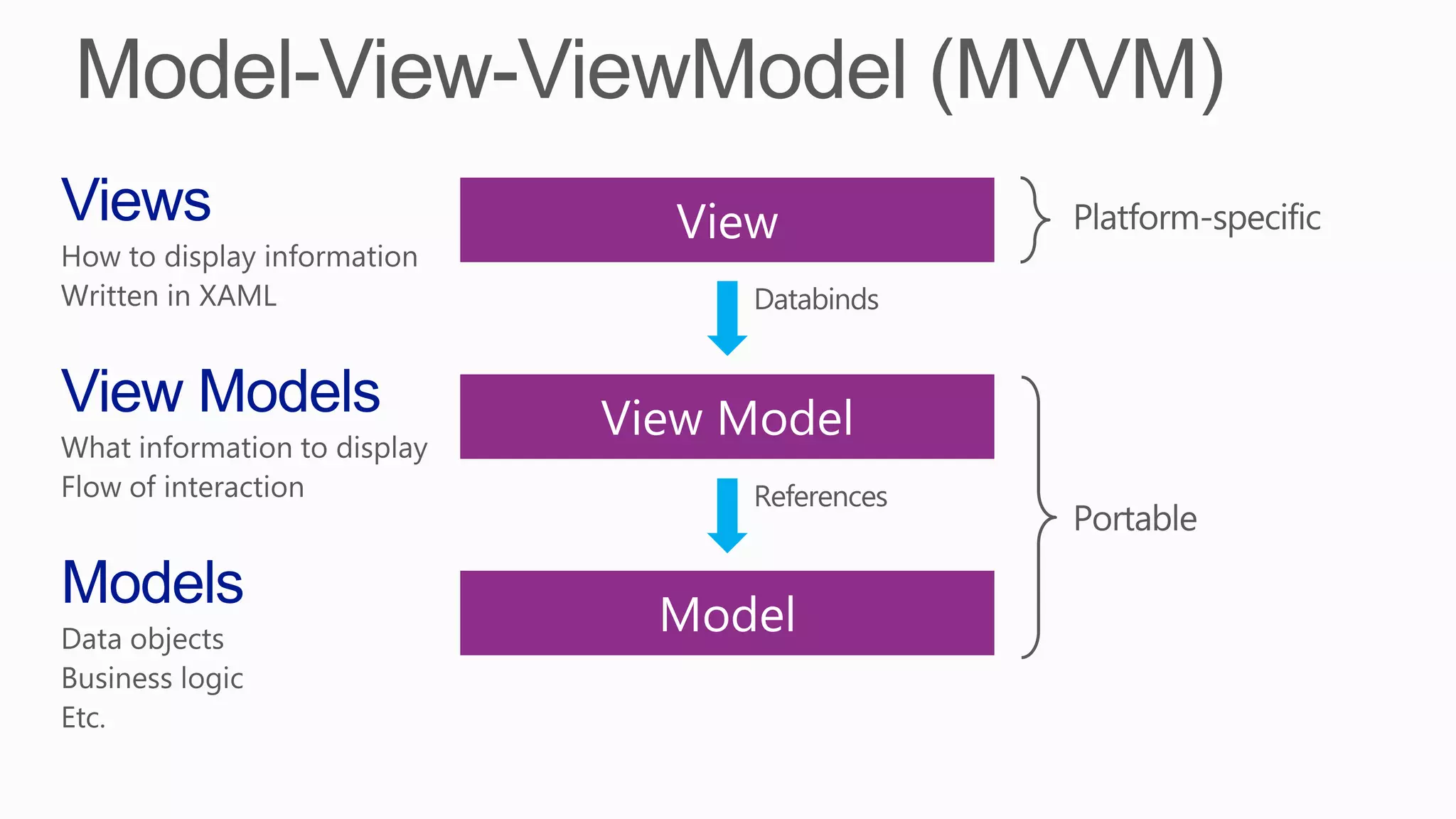 Model-View-ViewModel (MVVM)

Views
How to display information
Written in XAML

View Models
What information to display
Flow of interaction

Models
Data objects
Business logic
Etc.

View

Databinds

View Model

References

Model

Platform-specific

Portable